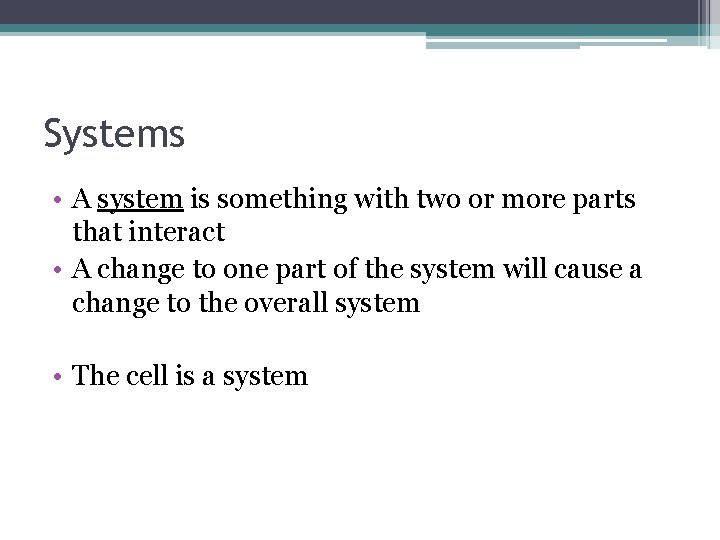 Systems

• A system is something with two or more parts that interact
• A change to one part of the system will cause a change to the overall system

• The cell is a system